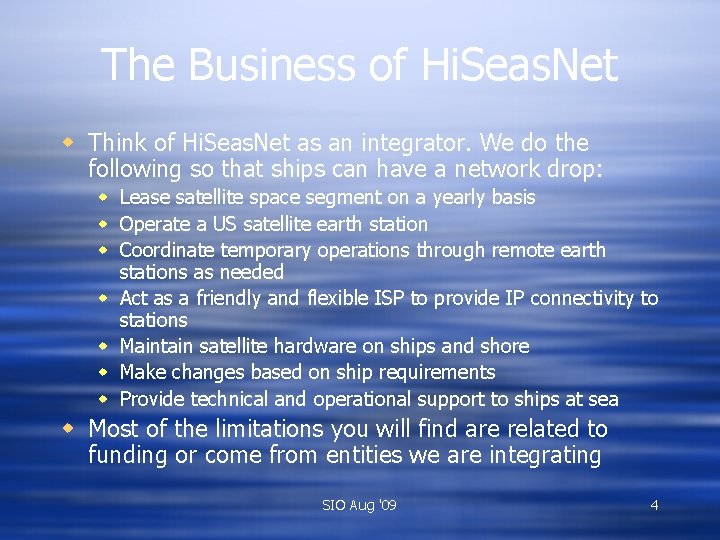 The Business of HiSeasNet

- Think of HiSeasNet as an integrator. We do the following so that ships can have a network drop:
  - Lease satellite space segment on a yearly basis
  - Operate a US satellite earth station
  - Coordinate temporary operations through remote earth stations as needed
  - Act as a friendly and flexible ISP to provide IP connectivity to stations
  - Maintain satellite hardware on ships and shore
  - Make changes based on ship requirements
  - Provide technical and operational support to ships at sea
- Most of the limitations you will find are related to funding or come from entities we are integrating

SIO Aug '09

4